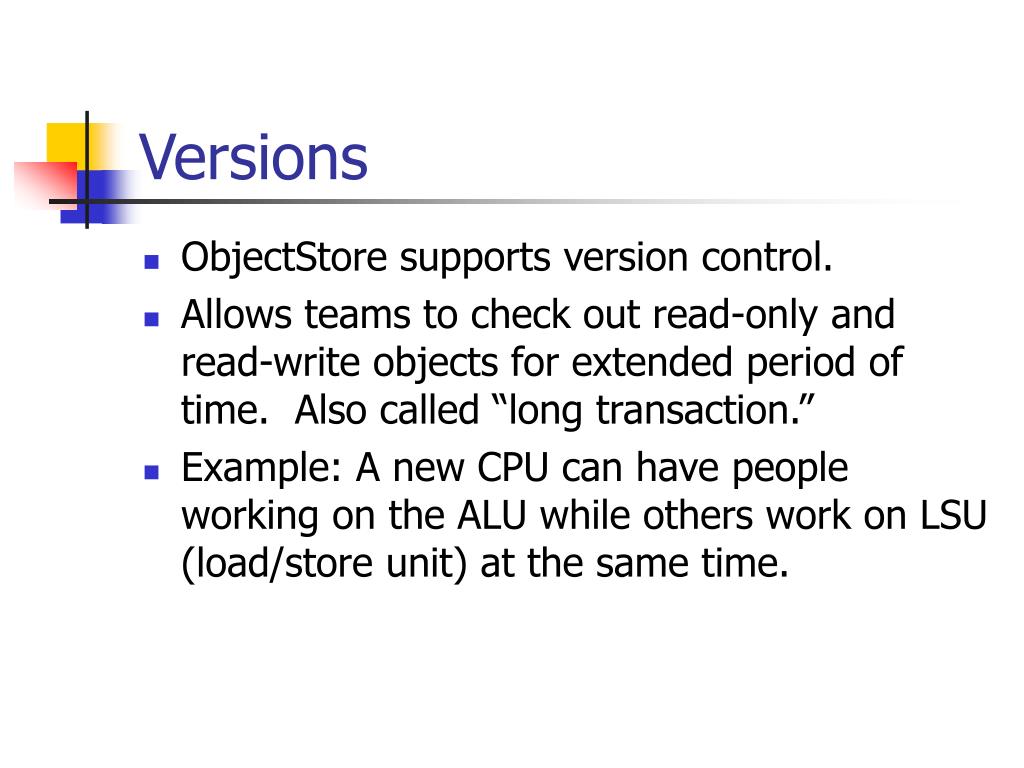 Versions

- ObjectStore supports version control.
- Allows teams to check out read-only and read-write objects for extended period of time.  Also called “long transaction.”
- Example: A new CPU can have people working on the ALU while others work on LSU (load/store unit) at the same time.